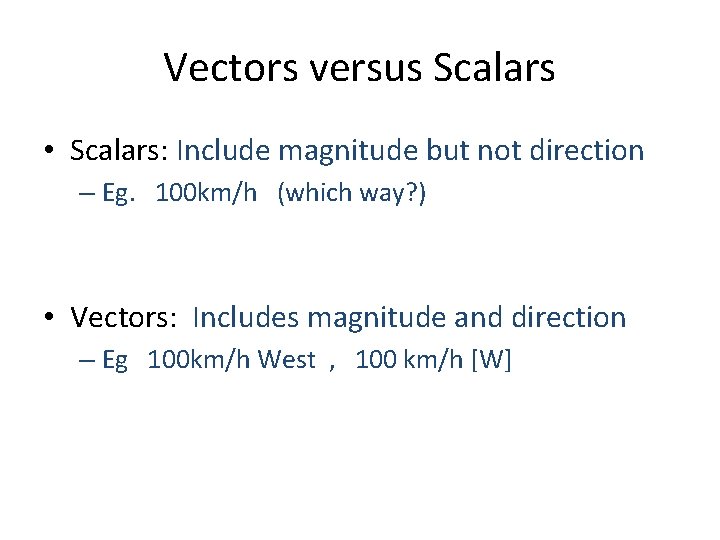 Vectors versus Scalars

• Scalars: Include magnitude but not direction
– Eg. 100km/h (which way?)

• Vectors: Includes magnitude and direction
– Eg 100km/h West , 100 km/h [W]